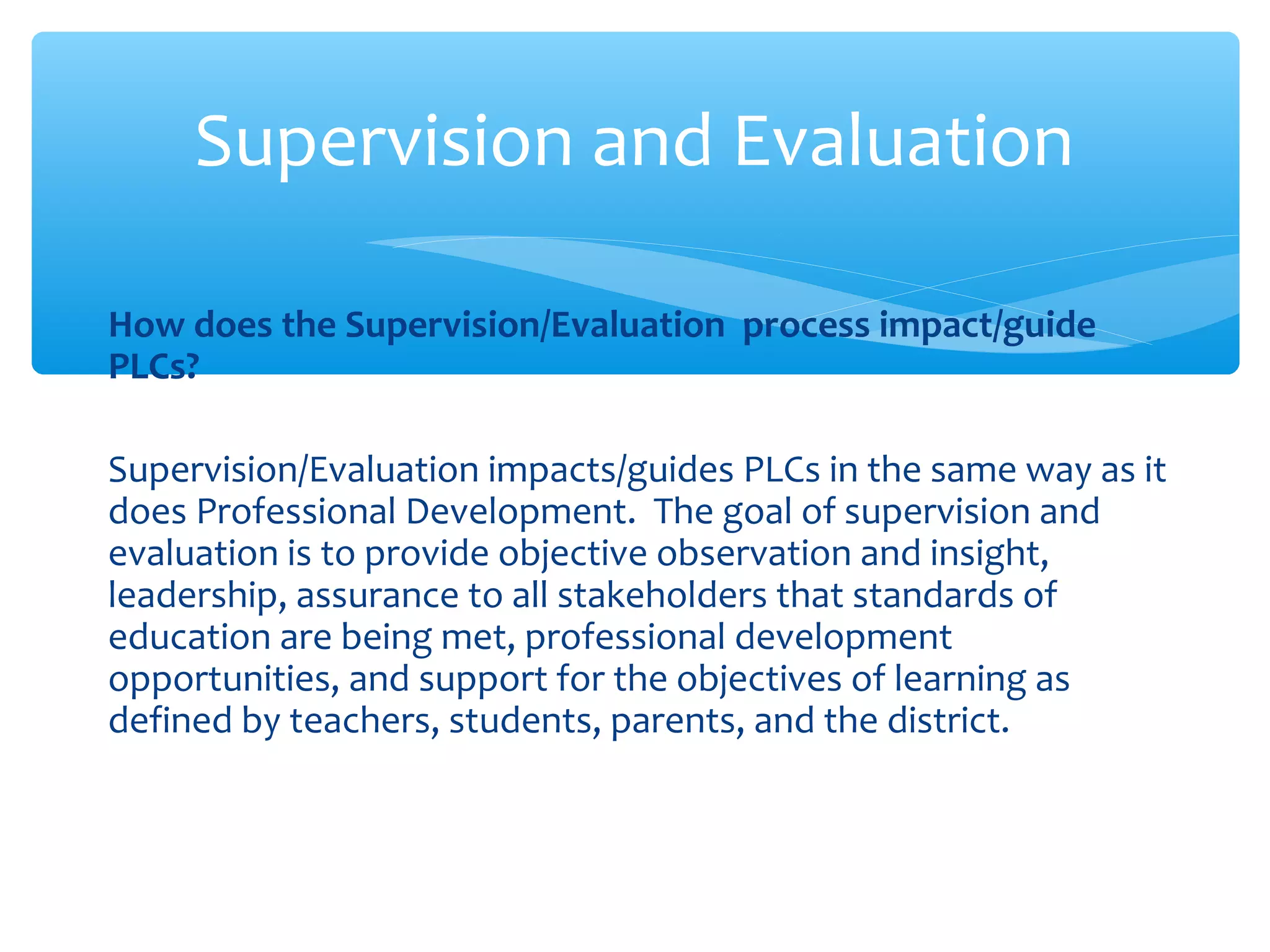 Supervision and Evaluation

How does the Supervision/Evaluation process impact/guide PLCs?

Supervision/Evaluation impacts/guides PLCs in the same way as it does Professional Development. The goal of supervision and evaluation is to provide objective observation and insight, leadership, assurance to all stakeholders that standards of education are being met, professional development opportunities, and support for the objectives of learning as defined by teachers, students, parents, and the district.